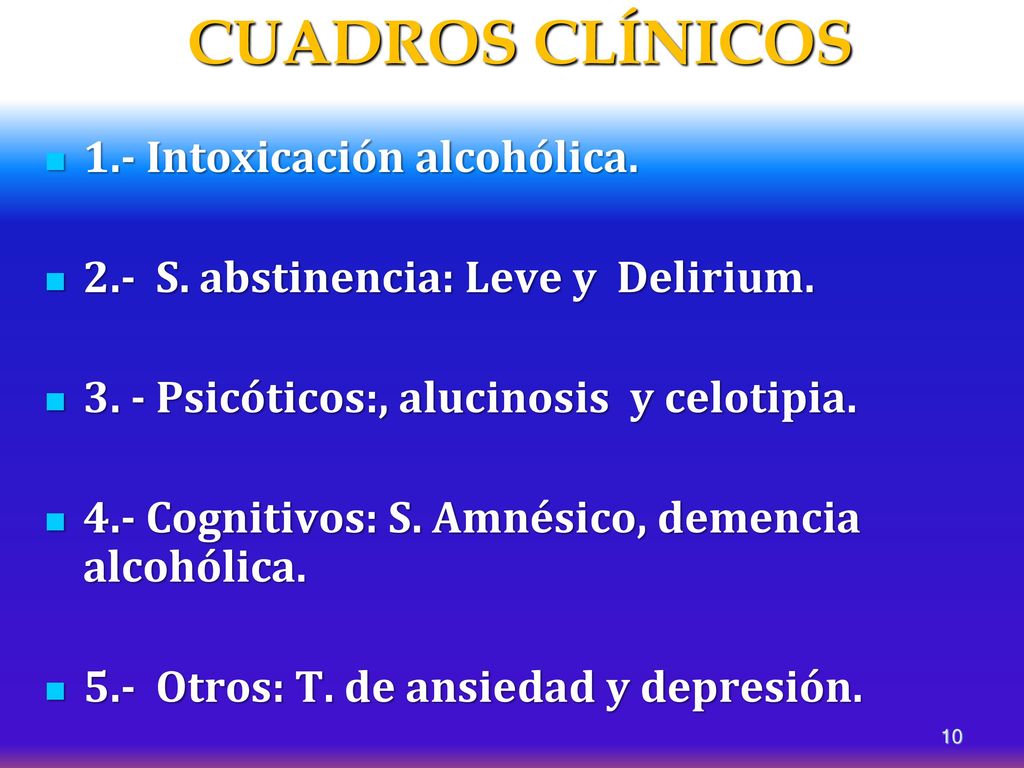 CUADROS CLÍNICOS

1.- Intoxicación alcohólica.

2.- S. abstinencia: Leve y Delirium.

3. - Psicóticos:, alucinosis y celotipia.

4.- Cognitivos: S. Amnésico, demencia alcohólica.

5.- Otros: T. de ansiedad y depresión.

10